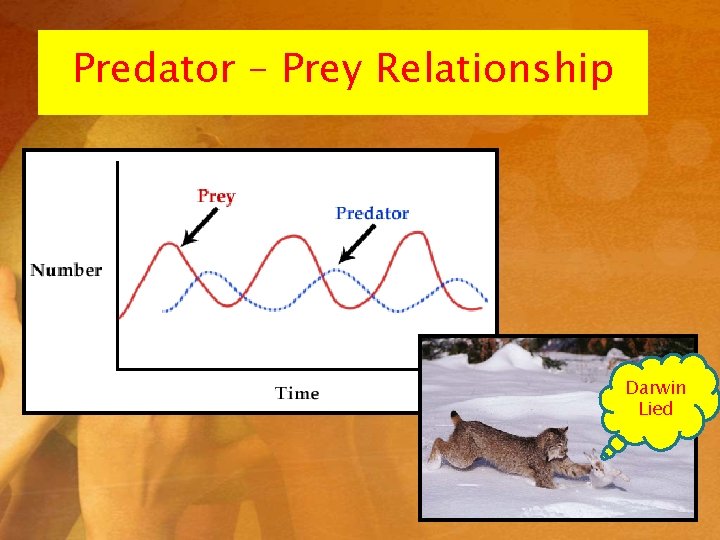 Predator – Prey Relationship

Prey

Predator

Number

Time

Darwin Lied